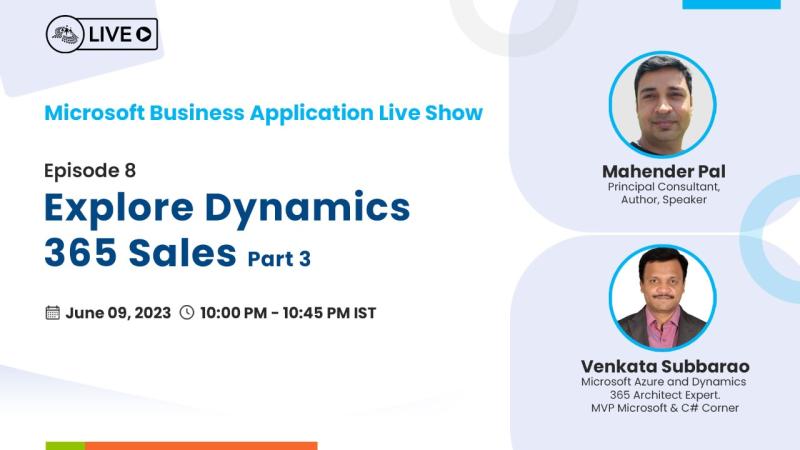 LIVE

Microsoft Business Application Live Show

Episode 8

Explore Dynamics 365 Sales Part 3

June 09, 2023 10:00 PM - 10:45 PM IST

Mahender Pal
Principal Consultant, Author, Speaker

Venkata Subbarao
Microsoft Azure and Dynamics 365 Architect Expert. MVP Microsoft & C# Corner